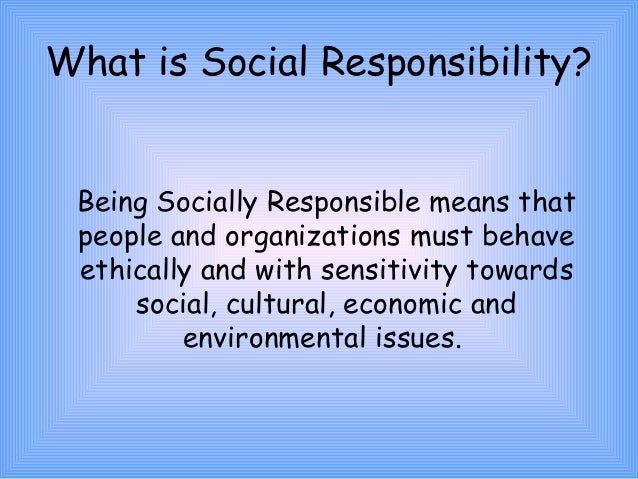 What is Social Responsibility?

Being Socially Responsible means that people and organizations must behave ethically and with sensitivity towards social, cultural, economic and environmental issues.